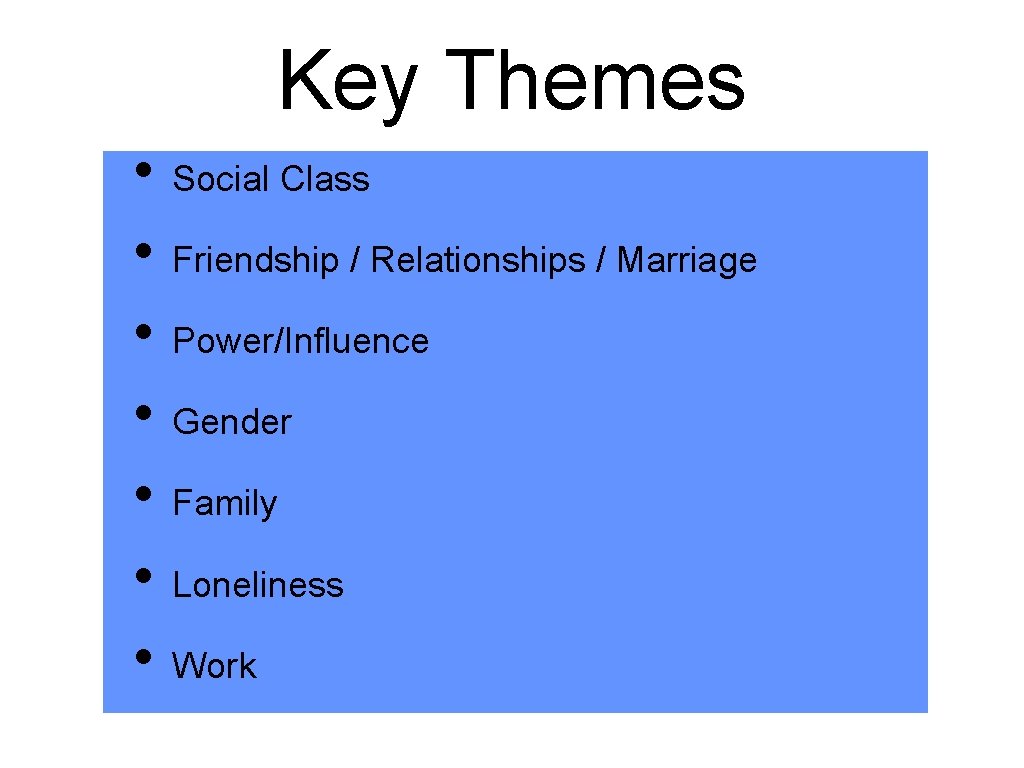 Key Themes

• Social Class
• Friendship / Relationships / Marriage
• Power/Influence
• Gender
• Family
• Loneliness
• Work